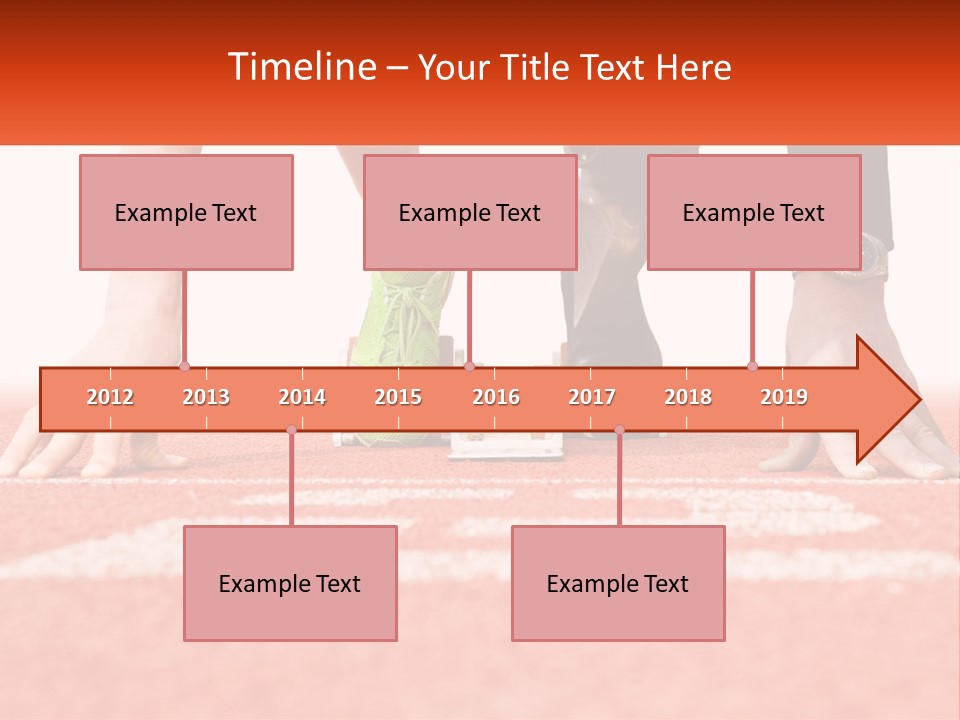 Timeline – Your Title Text Here

Example Text

Example Text

Example Text

2012 2013 2014 2015 2016 2017 2018 2019

Example Text

Example Text